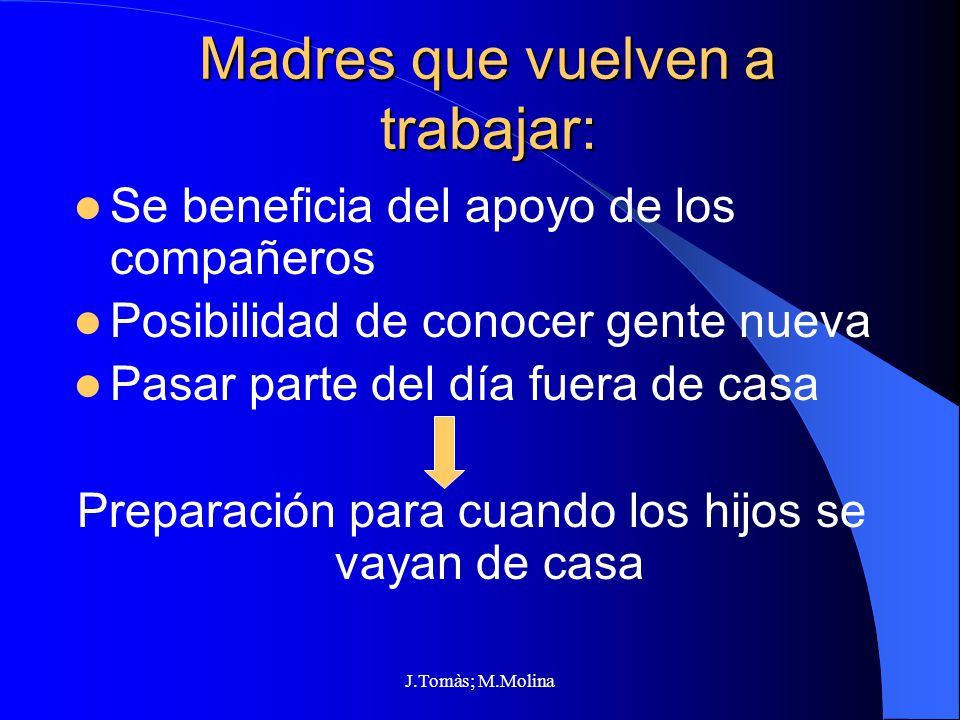 Madres que vuelven a trabajar:

- Se beneficia del apoyo de los compañeros
- Posibilidad de conocer gente nueva
- Pasar parte del día fuera de casa

Preparación para cuando los hijos se vayan de casa

J.Tomàs; M.Molina